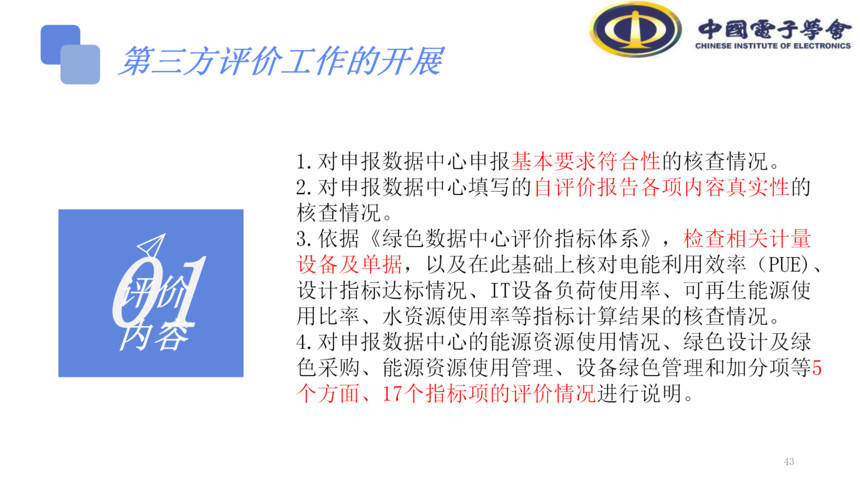 第三方评价工作的开展

中國電子學會
CHINESE INSTITUTE OF ELECTRONICS

01
评价内容

1. 对申报数据中心申报基本要求符合性的核查情况。
2. 对申报数据中心填写的自评价报告各项内容真实性的核查情况。
3. 依据《绿色数据中心评价指标体系》，检查相关计量设备及单据，以及在此基础上核对电能利用效率（PUE）、设计指标达标情况、IT设备负荷使用率、可再生能源使用比率、水资源使用率等指标计算结果的核查情况。
4. 对申报数据中心的能源资源使用情况、绿色设计及绿色采购、能源资源使用管理、设备绿色管理和加分项等5个方面、17个指标项的评价情况进行说明。

43